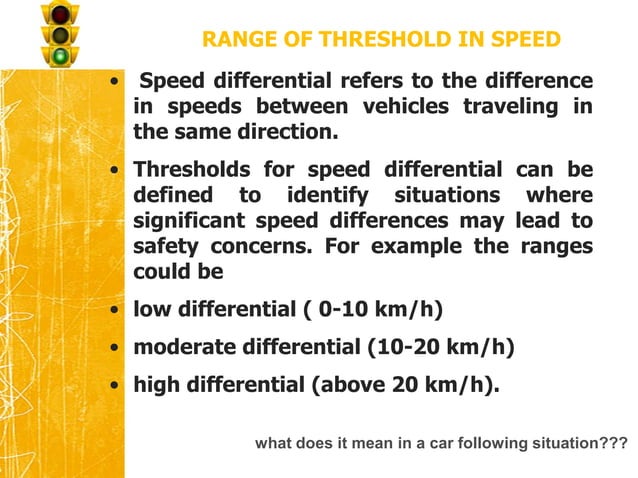 RANGE OF THRESHOLD IN SPEED

• Speed differential refers to the difference in speeds between vehicles traveling in the same direction.

• Thresholds for speed differential can be defined to identify situations where significant speed differences may lead to safety concerns. For example the ranges could be

• low differential ( 0-10 km/h)

• moderate differential (10-20 km/h)

• high differential (above 20 km/h).

what does it mean in a car following situation???